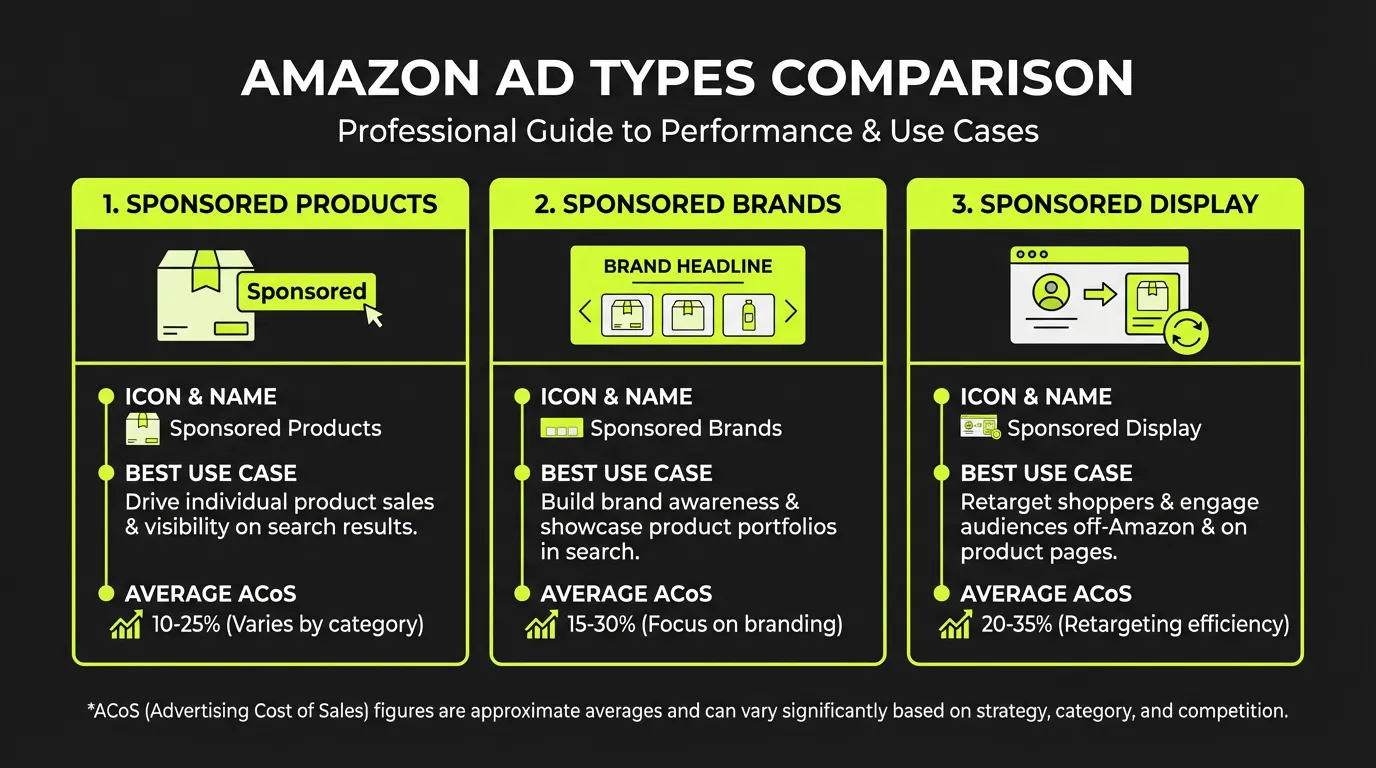 AMAZON AD TYPES COMPARISON
Professional Guide to Performance & Use Cases

1. SPONSORED PRODUCTS

Sponsored

ICON & NAME
Sponsored Products

BEST USE CASE
Drive individual product sales & visibility on search results.

AVERAGE ACoS
10-25% (Varies by category)

2. SPONSORED BRANDS

BRAND HEADLINE

ICON & NAME
Sponsored Brands

BEST USE CASE
Build brand awareness & showcase product portfolios in search.

AVERAGE ACoS
15-30% (Focus on branding)

3. SPONSORED DISPLAY

ICON & NAME
Sponsored Display

BEST USE CASE
Retarget shoppers & engage audiences off-Amazon & on product pages.

AVERAGE ACoS
20-35% (Retargeting efficiency)

*ACoS (Advertising Cost of Sales) figures are approximate averages and can vary significantly based on strategy, category, and competition.